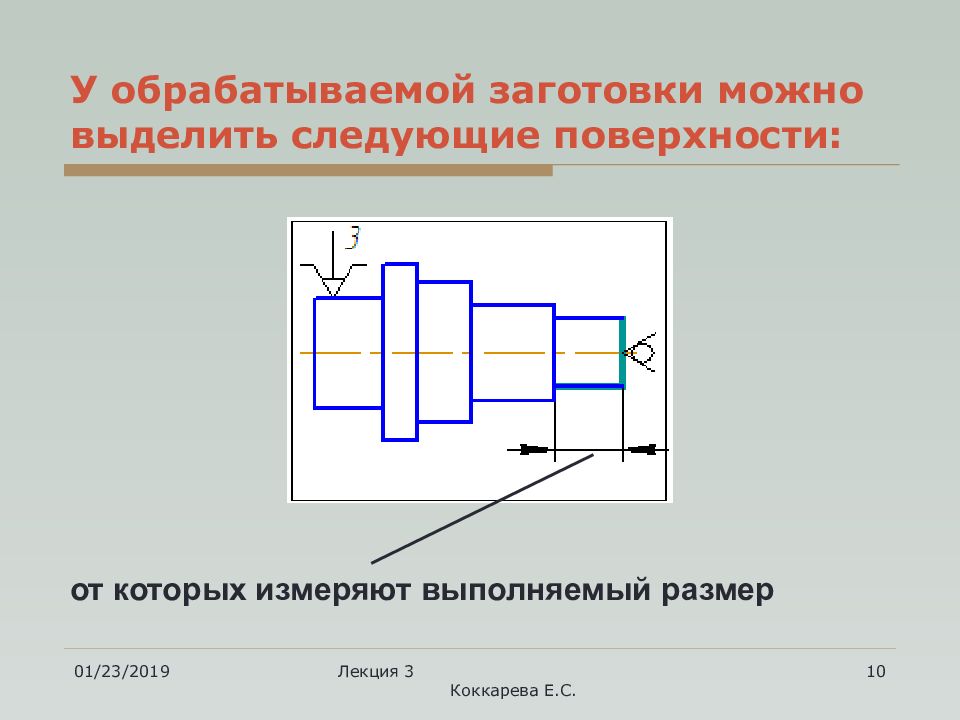 У обрабатываемой заготовки можно выделить следующие поверхности:

3

от которых измеряют выполняемый размер

01/23/2019

Лекция 3

Коккарева Е.С.

10